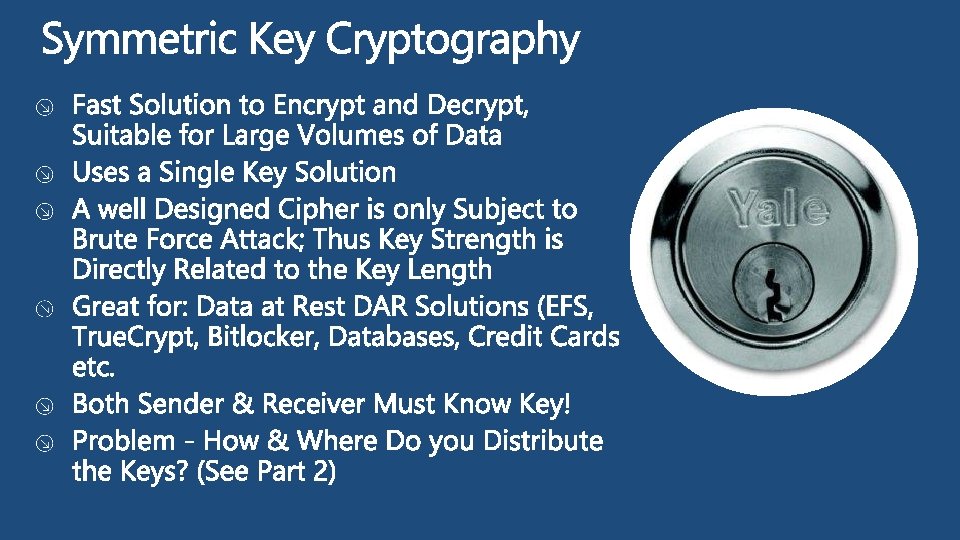 Symmetric Key Cryptography

Fast Solution to Encrypt and Decrypt, Suitable for Large Volumes of Data

Uses a Single Key Solution

A well Designed Cipher is only Subject to Brute Force Attack; Thus Key Strength is Directly Related to the Key Length

Great for: Data at Rest DAR Solutions (EFS, TrueCrypt, Bitlocker, Databases, Credit Cards etc.

Both Sender & Receiver Must Know Key!

Problem - How & Where Do you Distribute the Keys? (See Part 2)

Yale